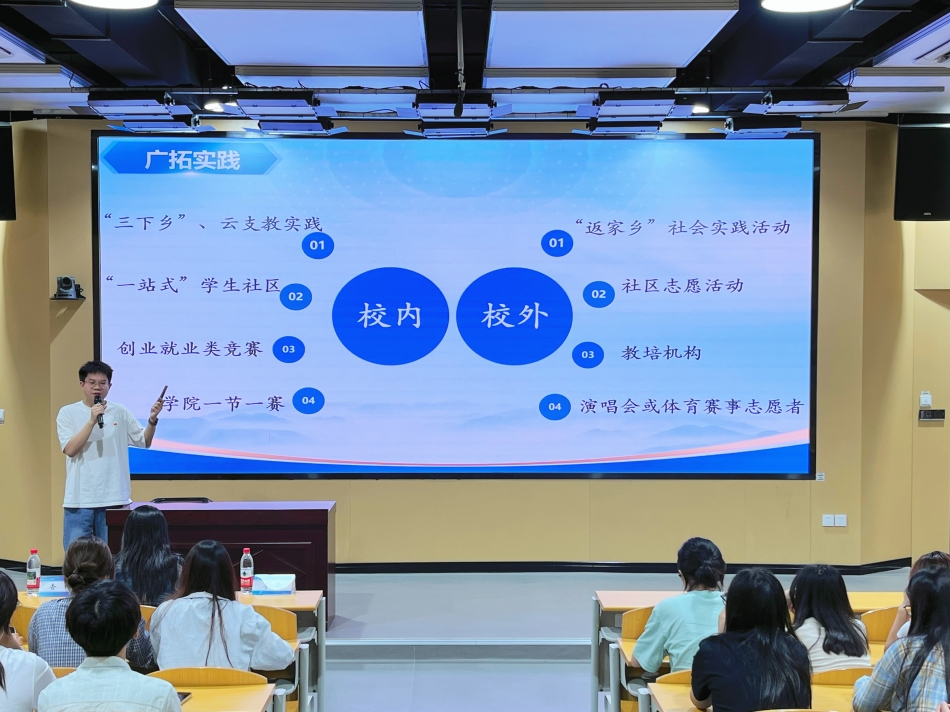 广拓实践

“三下乡”、云支教实践
01
“一站式”学生社区
02
创业就业类竞赛
03
学院一节一赛
04

校内

校外

01
“返家乡”社会实践活动
02
社区志愿活动
03
教培机构
04
演唱会或体育赛事志愿者